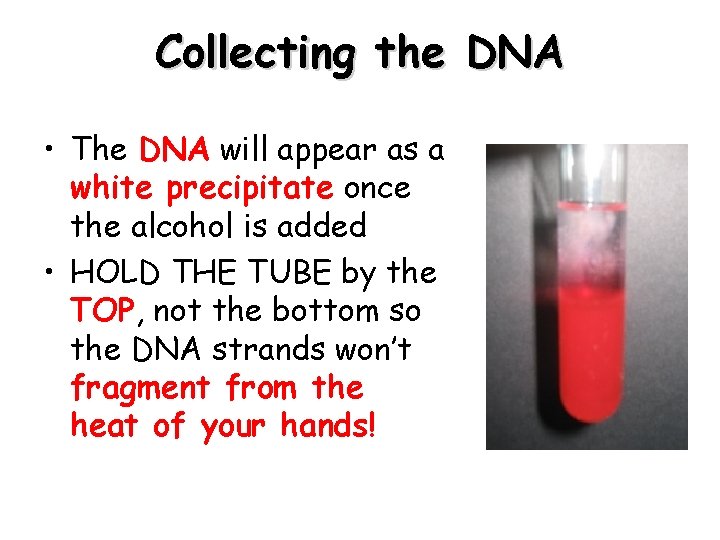 Collecting the DNA

• The DNA will appear as a white precipitate once the alcohol is added
• HOLD THE TUBE by the TOP, not the bottom so the DNA strands won't fragment from the heat of your hands!